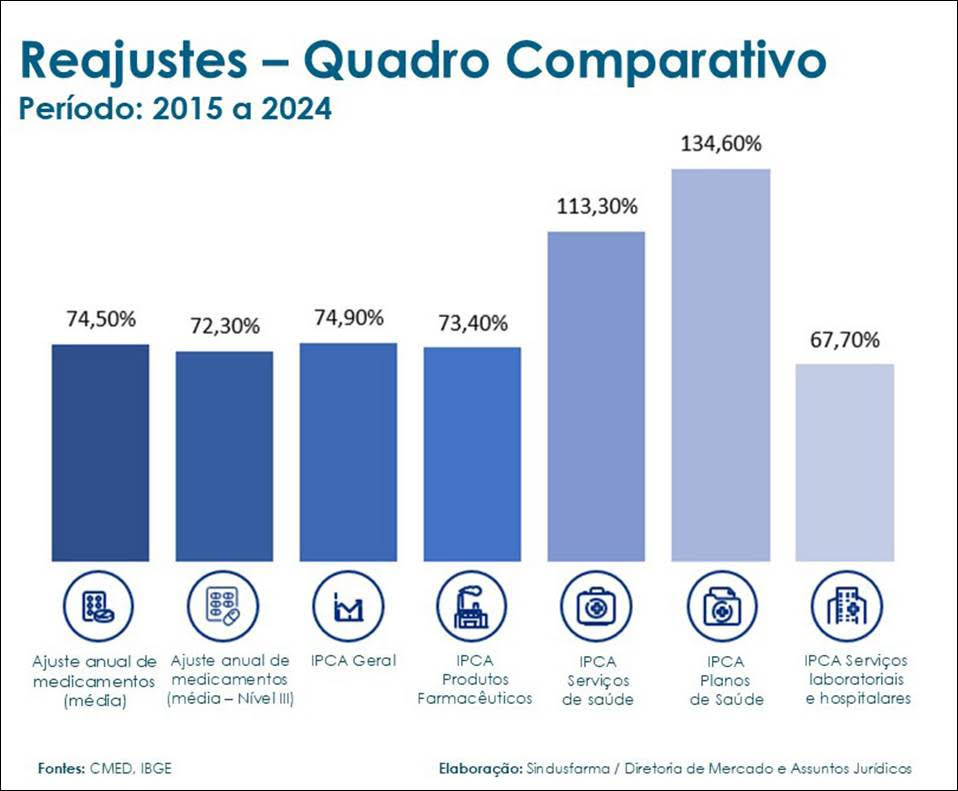 Reajustes – Quadro Comparativo
Período: 2015 a 2024

74,50%
72,30%
74,90%
73,40%
113,30%
134,60%
67,70%

Ajuste anual de medicamentos (média)

Ajuste anual de medicamentos (média – Nível III)

IPCA Geral

IPCA Produtos Farmacêuticos

IPCA Serviços de saúde

IPCA Planos de Saúde

IPCA Serviços laboratoriais e hospitalares

Fontes: CMED, IBGE

Elaboração: Sindusfarma / Diretoria de Mercado e Assuntos Jurídicos